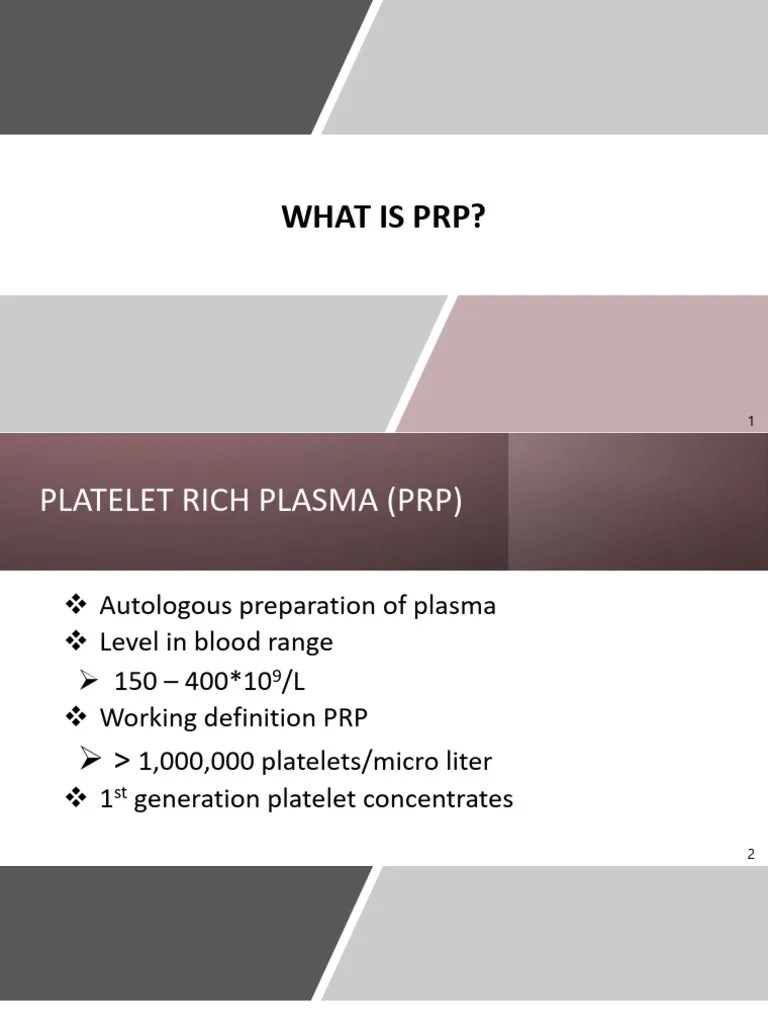 WHAT IS PRP?

1

PLATELET RICH PLASMA (PRP)

❖ Autologous preparation of plasma
❖ Level in blood range
➢ 150 – 400*$10^9$/L
❖ Working definition PRP
➢ > 1,000,000 platelets/micro liter
❖ $1^{st}$ generation platelet concentrates

2